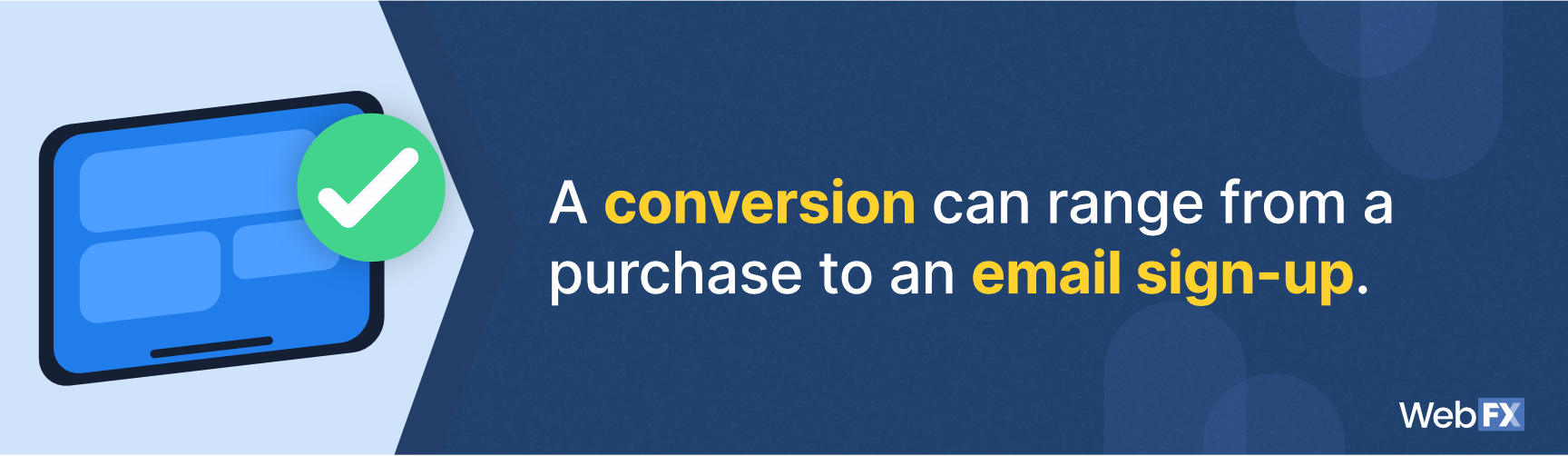 A conversion can range from a purchase to an email sign-up.

WebFX